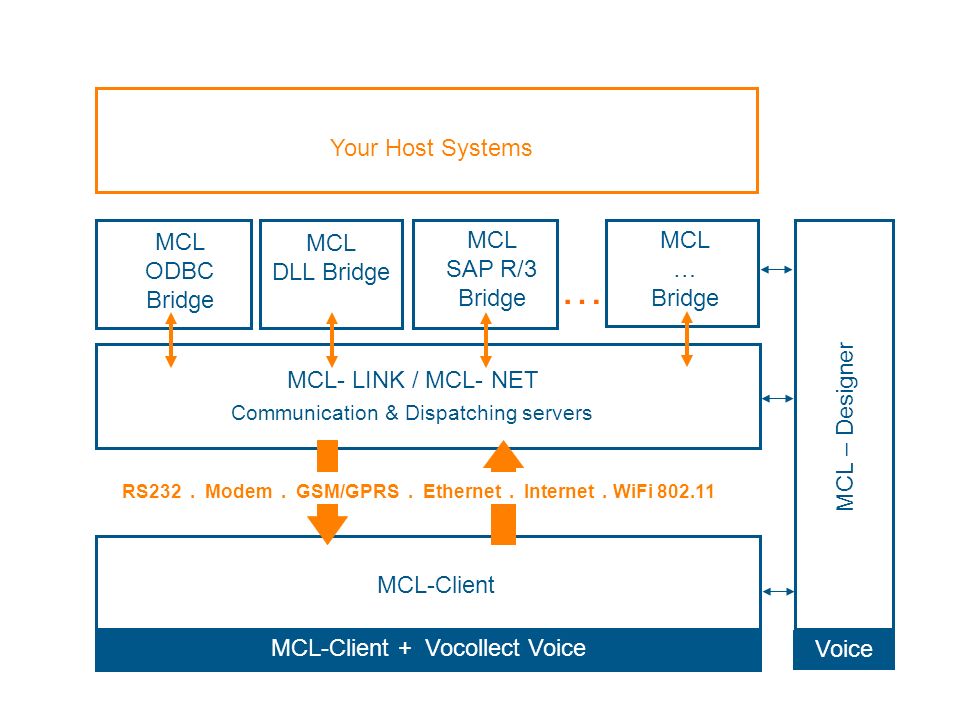 Your Host Systems

MCL
ODBC
Bridge

MCL
DLL Bridge

MCL
SAP R/3
Bridge

...

MCL
...
Bridge

MCL- LINK / MCL- NET
Communication & Dispatching servers

RS232 . Modem . GSM/GPRS . Ethernet . Internet . WiFi 802.11

MCL-Client

MCL-Client + Vocollect Voice

MCL – Designer

Voice